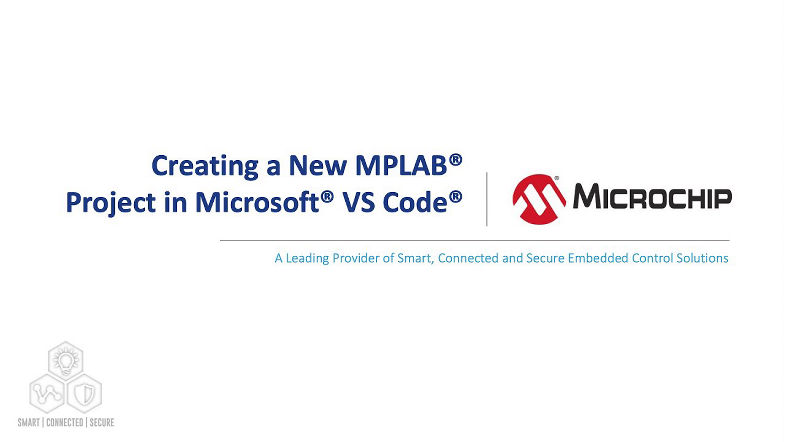 Creating a New MPLAB® Project in Microsoft® VS Code®

MICROCHIP

A Leading Provider of Smart, Connected and Secure Embedded Control Solutions

SMART | CONNECTED | SECURE